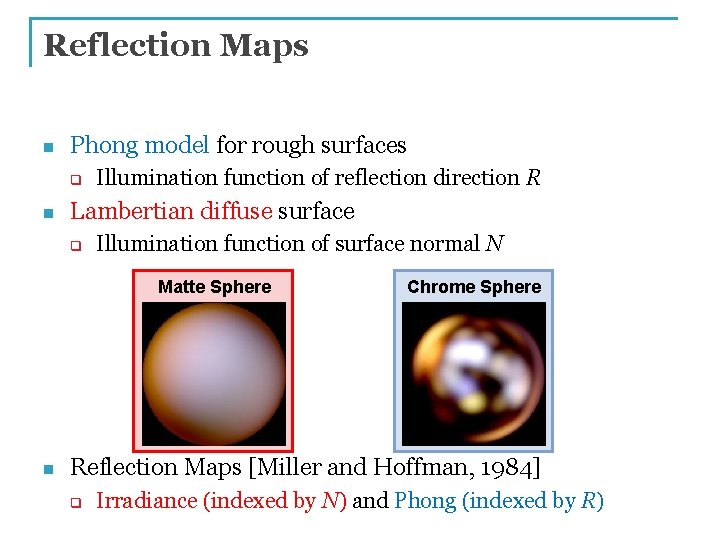 Reflection Maps

Phong model for rough surfaces

Illumination function of reflection direction $R$

Lambertian diffuse surface

Illumination function of surface normal $N$

Matte Sphere

Chrome Sphere

Reflection Maps [Miller and Hoffman, 1984]

Irradiance (indexed by $N$) and Phong (indexed by $R$)